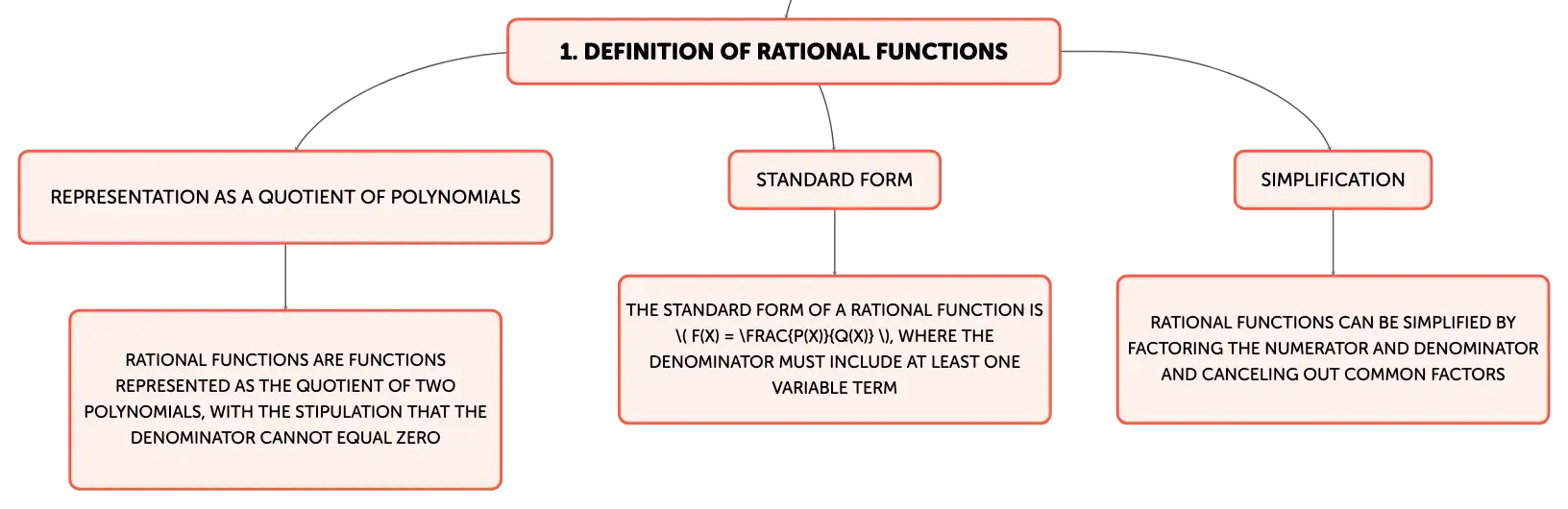 1. DEFINITION OF RATIONAL FUNCTIONS

REPRESENTATION AS A QUOTIENT OF POLYNOMIALS

RATIONAL FUNCTIONS ARE FUNCTIONS REPRESENTED AS THE QUOTIENT OF TWO POLYNOMIALS, WITH THE STIPULATION THAT THE DENOMINATOR CANNOT EQUAL ZERO

STANDARD FORM

THE STANDARD FORM OF A RATIONAL FUNCTION IS \( F(X) = \FRAC{P(X)}{Q(X)} \), WHERE THE DENOMINATOR MUST INCLUDE AT LEAST ONE VARIABLE TERM

SIMPLIFICATION

RATIONAL FUNCTIONS CAN BE SIMPLIFIED BY FACTORING THE NUMERATOR AND DENOMINATOR AND CANCELING OUT COMMON FACTORS